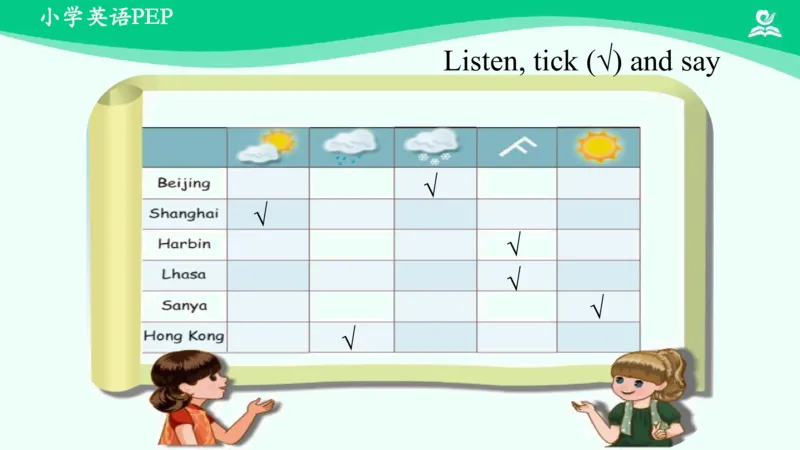 小学英语PEP

Listen, tick (√) and say

| | | | | | |
|---|---|---|---|---|---|
| Beijing | | | √ | | |
| Shanghai | √ | | | | |
| Harbin | | | | √ | |
| Lhasa | | | | √ | |
| Sanya | | | | | √ |
| Hong Kong | | √ | | | |